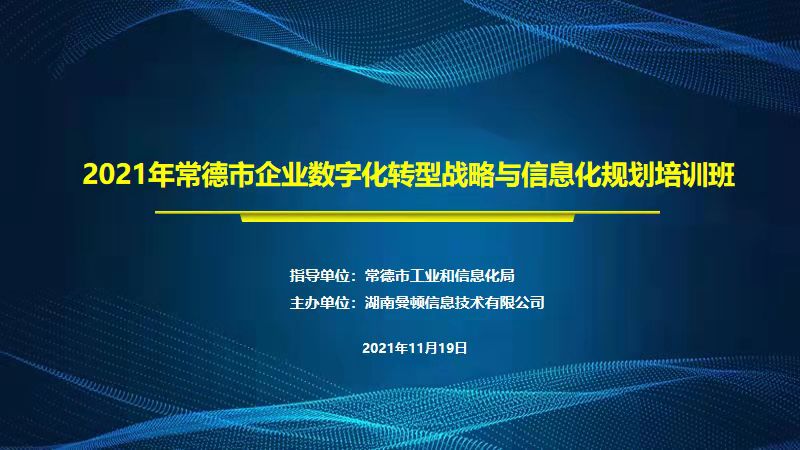 2021年常德市企业数字化转型战略与信息化规划培训班

指导单位：常德市工业和信息化局
主办单位：湖南曼顿信息技术有限公司

2021年11月19日